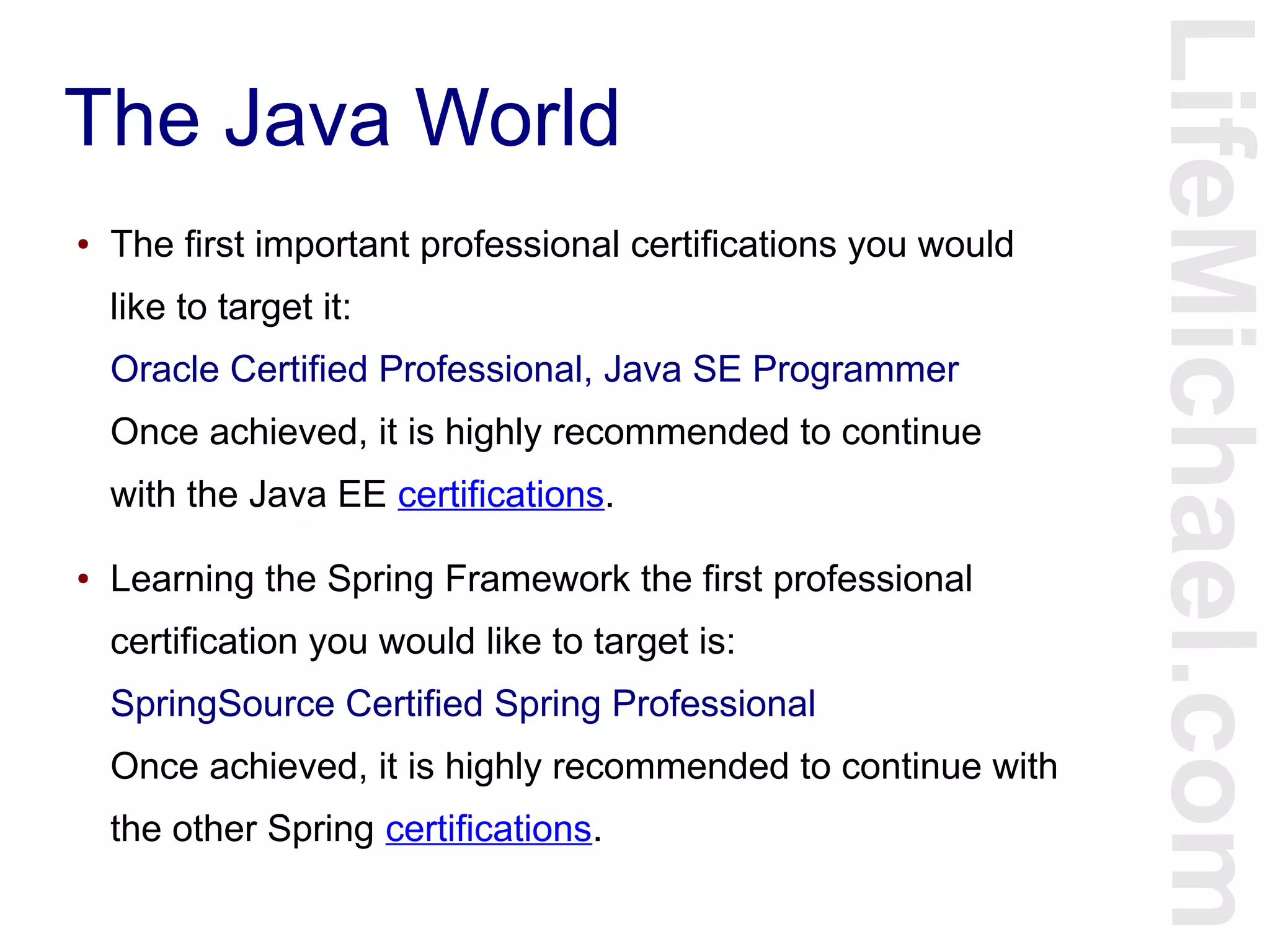 The Java World

• The first important professional certifications you would like to target it:
Oracle Certified Professional, Java SE Programmer
Once achieved, it is highly recommended to continue with the Java EE certifications.

• Learning the Spring Framework the first professional certification you would like to target is:
SpringSource Certified Spring Professional
Once achieved, it is highly recommended to continue with the other Spring certifications.

LifeMichael.com